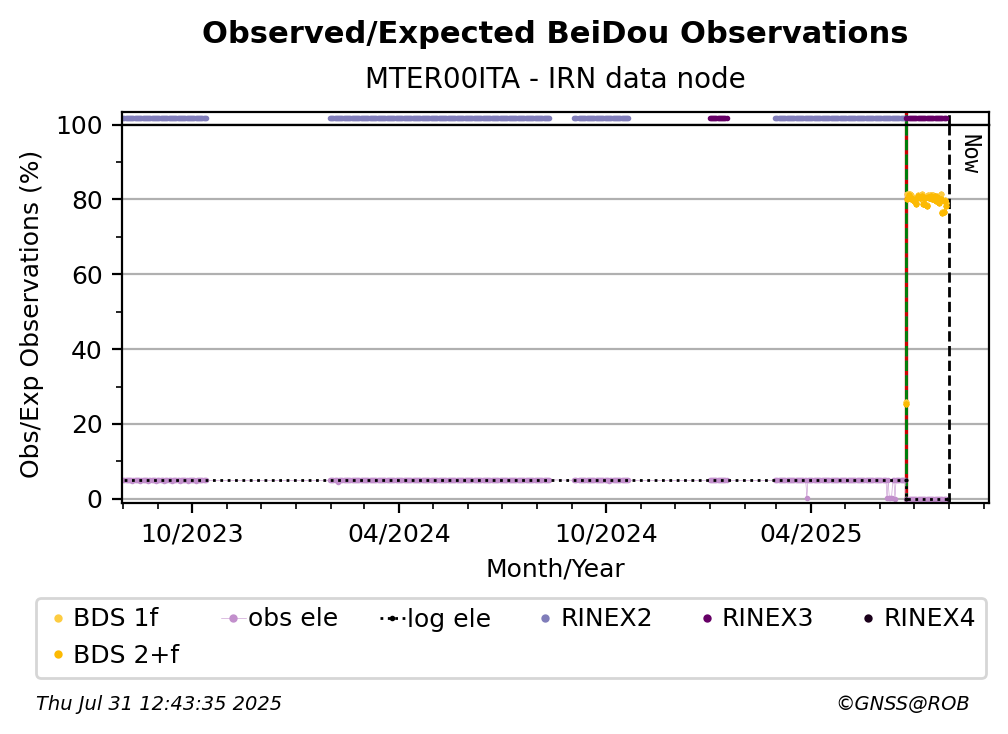 Observed/Expected BeiDou Observations
MTER00ITA - IRN data node

Obs/Exp Observations (%)
100
80
60
40
20
0

Now

10/2023
04/2024
10/2024
04/2025
Month/Year

BDS 1f
obs ele
log ele
RINEX2
RINEX3
RINEX4
BDS 2+f

Thu Jul 31 12:43:35 2025
©GNSS@ROB